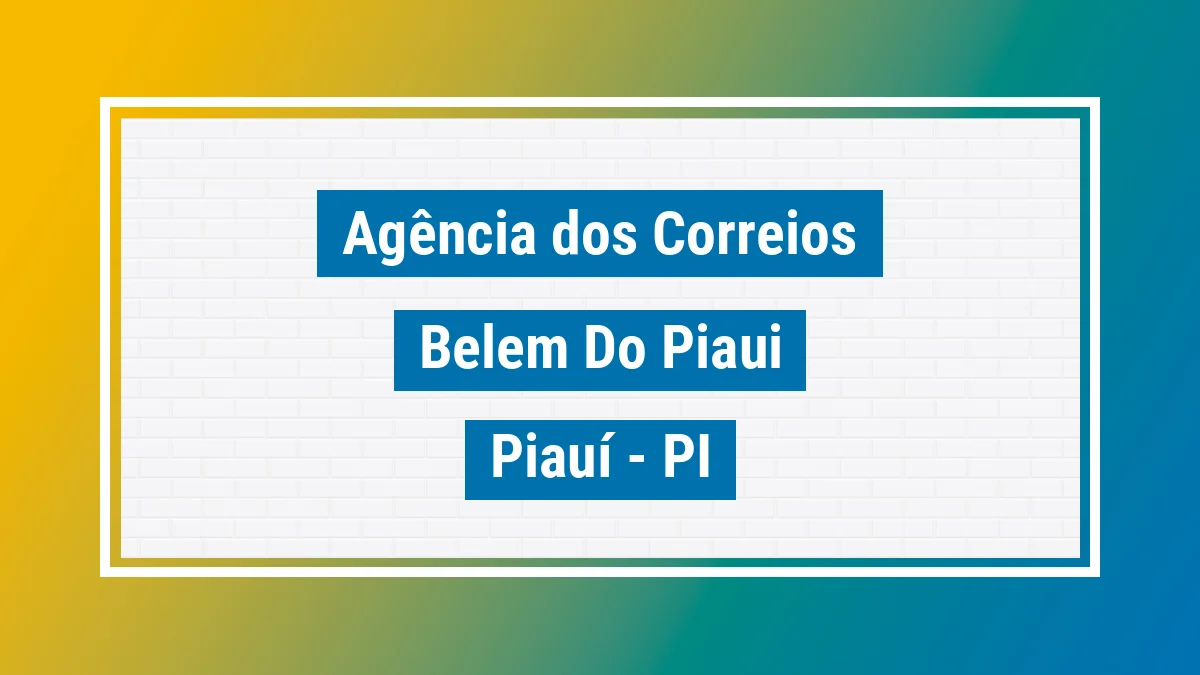 Agência dos Correios

Belem Do Piaui

Piauí - PI